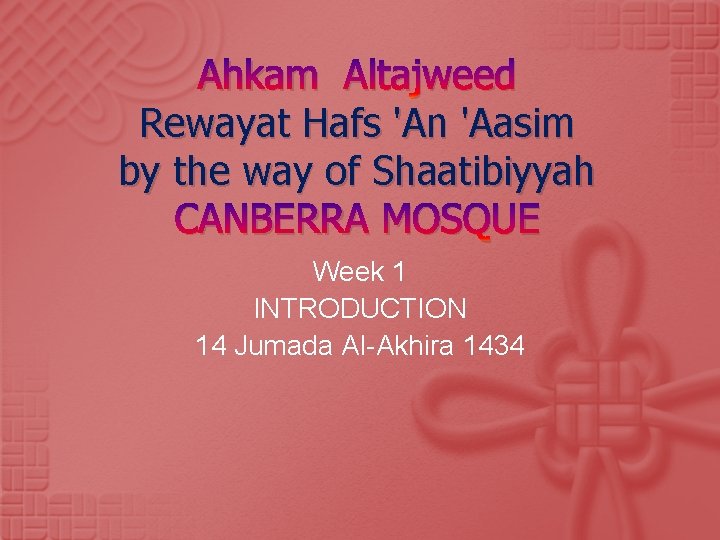 Ahkam Altajweed
Rewayat Hafs 'An 'Aasim
by the way of Shaatibiyyah
CANBERRA MOSQUE

Week 1
INTRODUCTION
14 Jumada Al-Akhira 1434